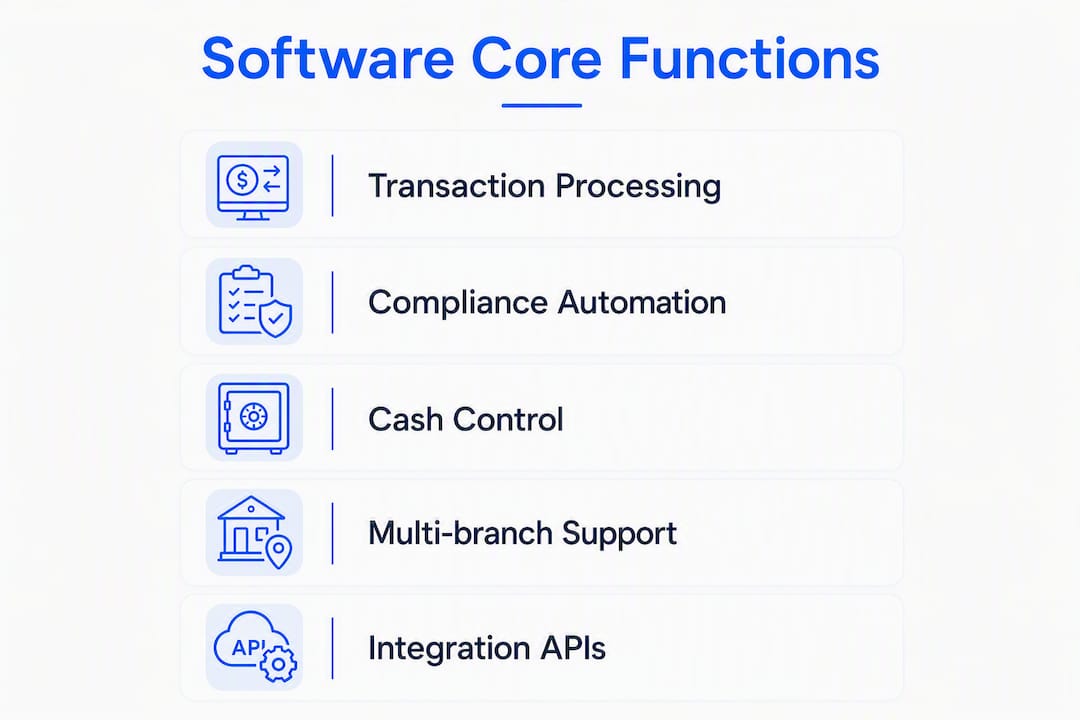 Software Core Functions

Transaction Processing

Compliance Automation

Cash Control

Multi-branch Support

API

Integration APIs